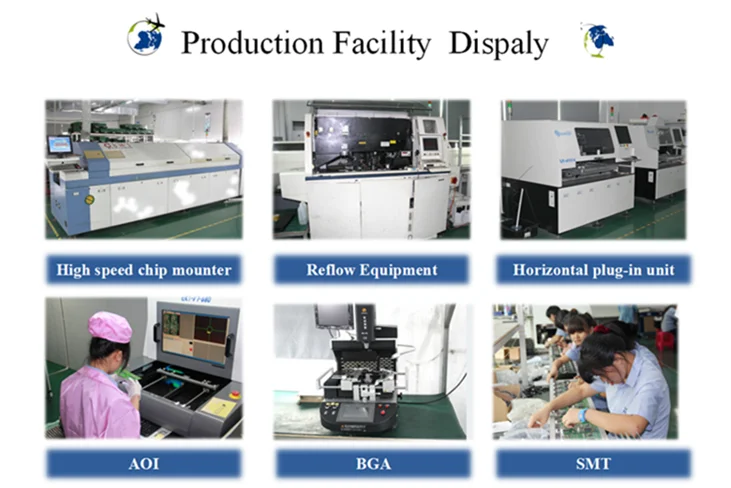 Production Facility Dispaly

High speed chip mounter

Reflow Equipment

Horizontal plug-in unit

AOI

BGA

SMT